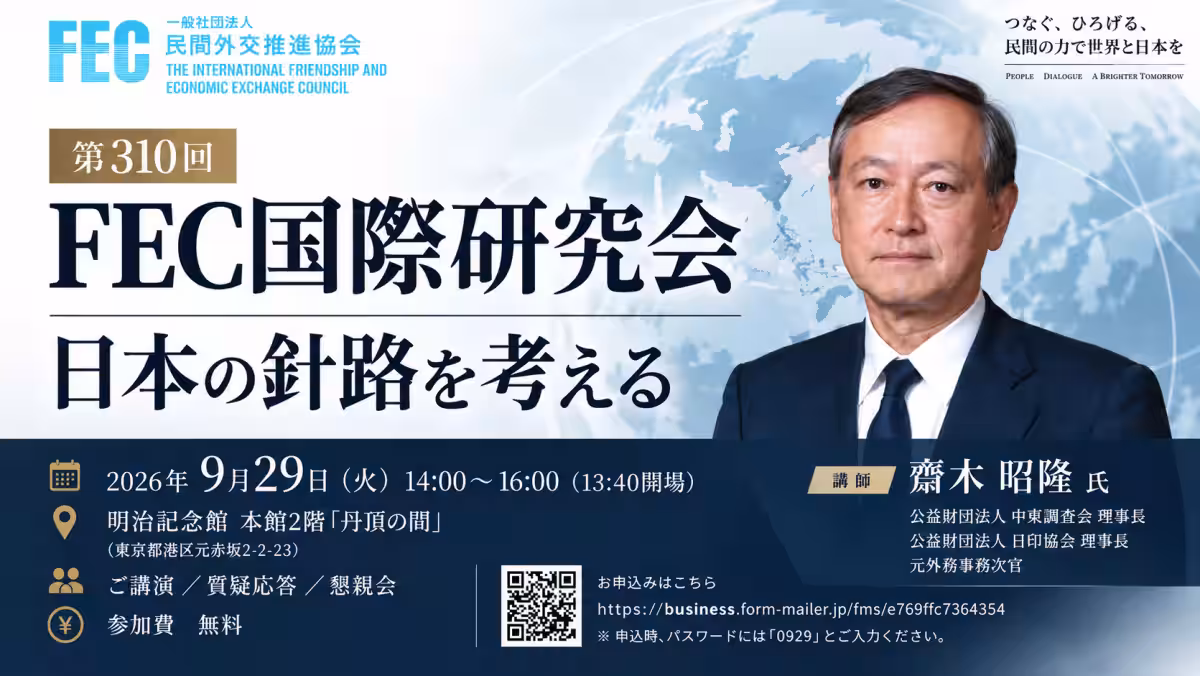 FEC 一般社団法人
民間外交推進協会
THE INTERNATIONAL FRIENDSHIP AND ECONOMIC EXCHANGE COUNCIL

つなぐ、ひろげる、
民間の力で世界と日本を

PEOPLE DIALOGUE A BRIGHTER TOMORROW

第310回

FEC国際研究会

日本の針路を考える

2026年 9月29日（火）14:00～16:00（13:40開場）

明治記念館 本館2階「丹頂の間」
（東京都港区元赤坂2-2-23）

ご講演 ／ 質疑応答 ／ 懇親会

参加費 無料

講師 齋木 昭隆 氏

公益財団法人 中東調査会 理事長
公益財団法人 日印協会 理事長
元外務事務次官

お申込みはこちら
https://business.form-mailer.jp/fms/e769ffc7364354
※ 申込時、パスワードには「0929」とご入力ください。